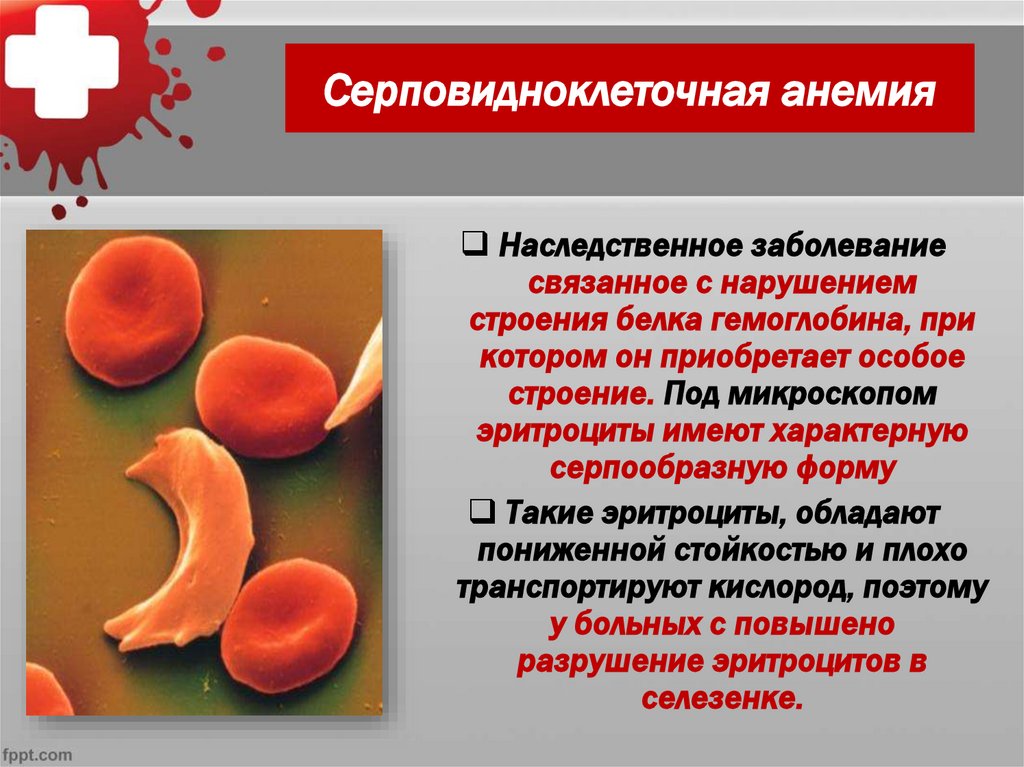 Серповидноклеточная анемия

❑ Наследственное заболевание связанное с нарушением строения белка гемоглобина, при котором он приобретает особое строение. Под микроскопом эритроциты имеют характерную серпообразную форму

❑ Такие эритроциты, обладают пониженной стойкостью и плохо транспортируют кислород, поэтому у больных с повышено разрушение эритроцитов в селезенке.

fppt.com